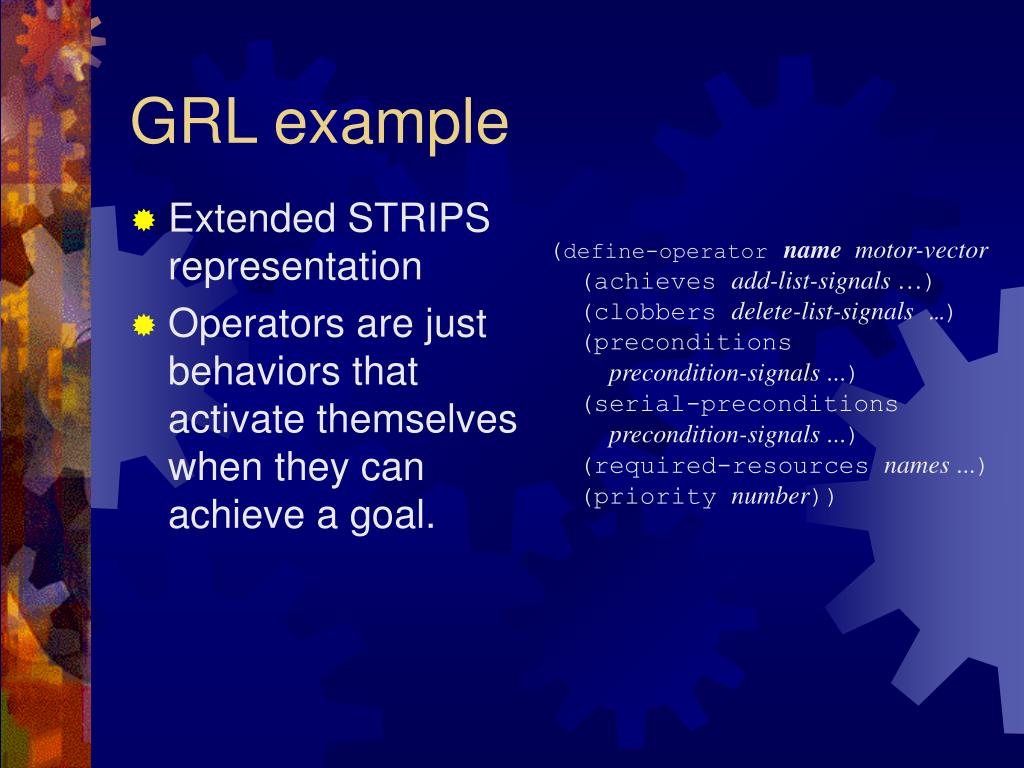 GRL example

Extended STRIPS representation

Operators are just behaviors that activate themselves when they can achieve a goal.

(define-operator name motor-vector
(achieves add-list-signals …)
(clobbers delete-list-signals ...)
(preconditions
precondition-signals ...)
(serial-preconditions
precondition-signals ...)
(required-resources names ...)
(priority number))